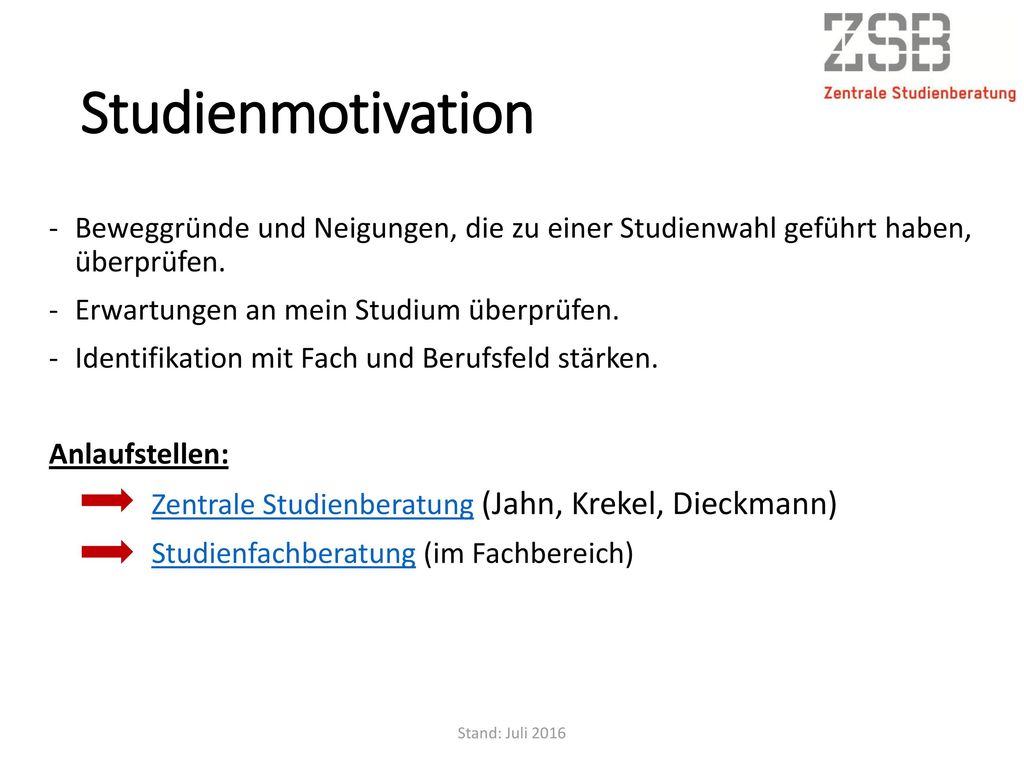 ZSB
Zentrale Studienberatung

Studienmotivation

- Beweggründe und Neigungen, die zu einer Studienwahl geführt haben, überprüfen.
- Erwartungen an mein Studium überprüfen.
- Identifikation mit Fach und Berufsfeld stärken.

Anlaufstellen:
Zentrale Studienberatung (Jahn, Krekel, Dieckmann)
Studienfachberatung (im Fachbereich)

Stand: Juli 2016